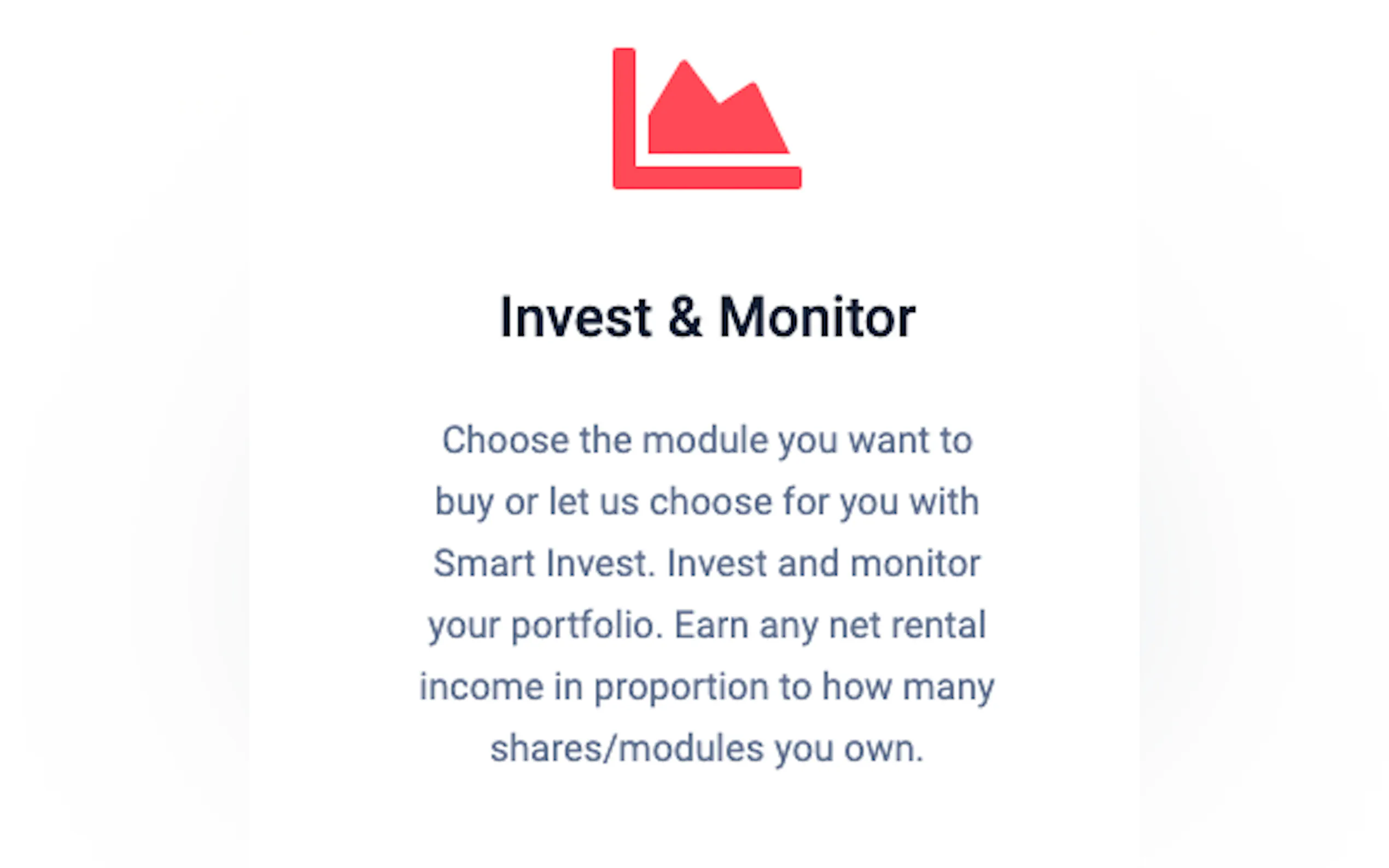 Invest & Monitor

Choose the module you want to buy or let us choose for you with Smart Invest. Invest and monitor your portfolio. Earn any net rental income in proportion to how many shares/modules you own.